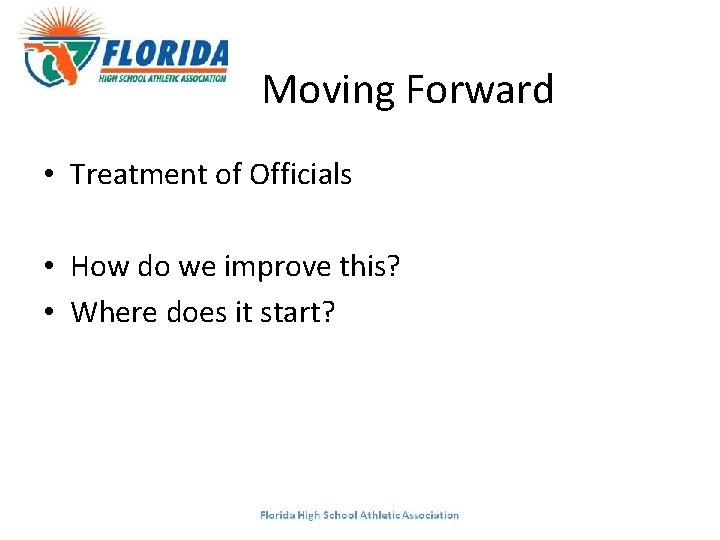 FLORIDA
HIGH SCHOOL ATHLETIC ASSOCIATION

Moving Forward

• Treatment of Officials

• How do we improve this?
• Where does it start?

Florida High School Athletic Association